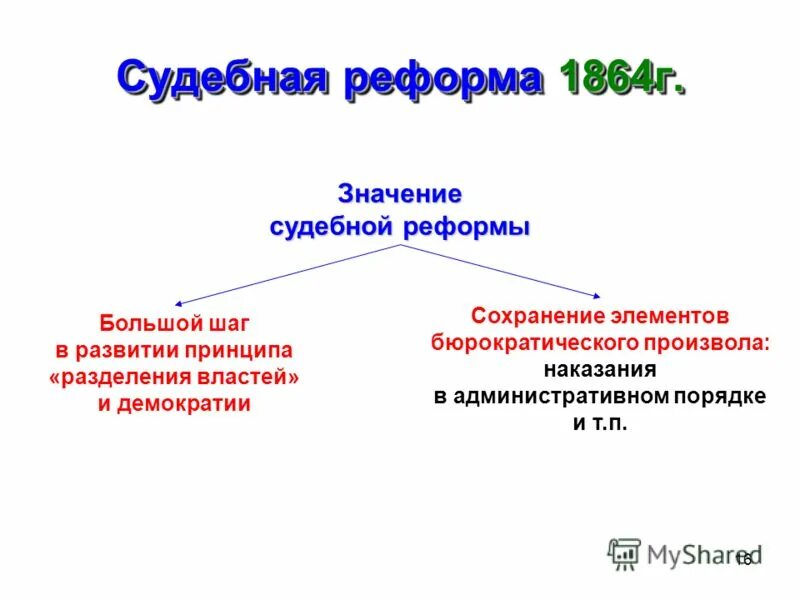 Судебная реформа 1864г.

Значение судебной реформы

Большой шаг в развитии принципа «разделения властей» и демократии

Сохранение элементов бюрократического произвола: наказания в административном порядке и т.п.

MyShared

16